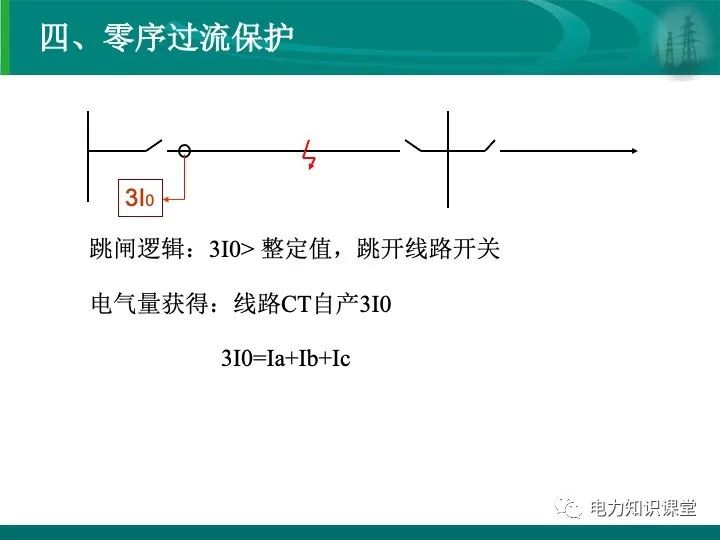 四、零序过流保护

$3I_0$

跳闸逻辑：3I0> 整定值，跳开线路开关

电气量获得：线路CT自产3I0

3I0=Ia+Ib+Ic

电力知识课堂